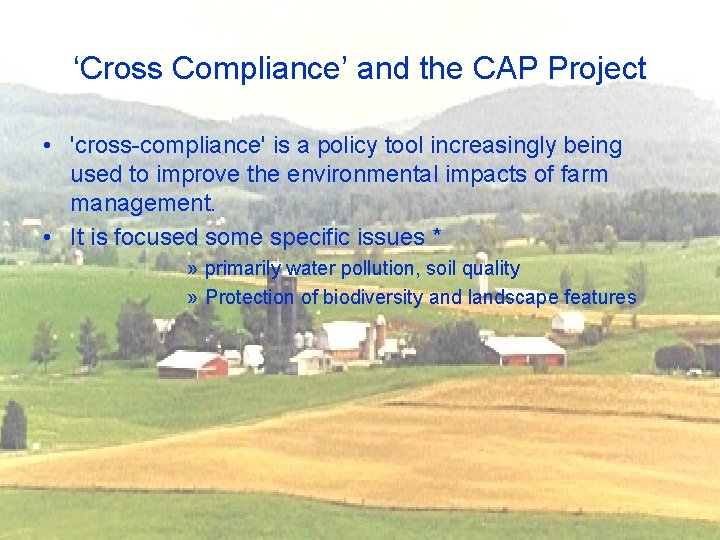 ‘Cross Compliance’ and the CAP Project

• 'cross-compliance' is a policy tool increasingly being used to improve the environmental impacts of farm management.
• It is focused some specific issues *
» primarily water pollution, soil quality
» Protection of biodiversity and landscape features